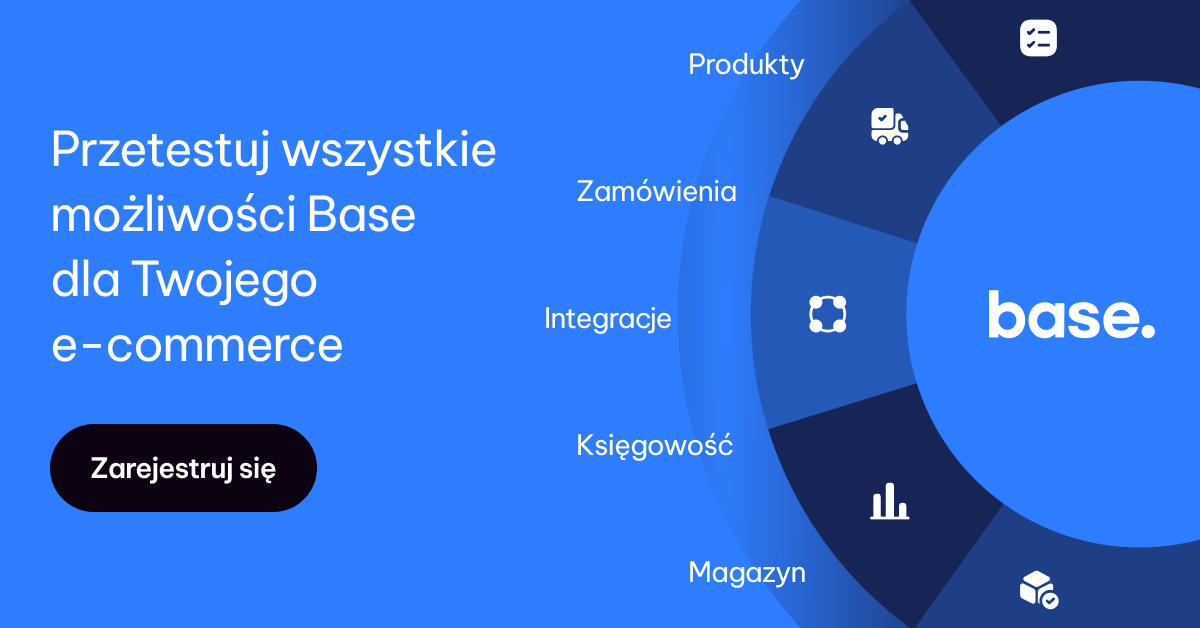 Przetestuj wszystkie możliwości Base dla Twojego e-commerce

Zarejestruj się

Produkty

Zamówienia

Integracje

Księgowość

Magazyn

base.